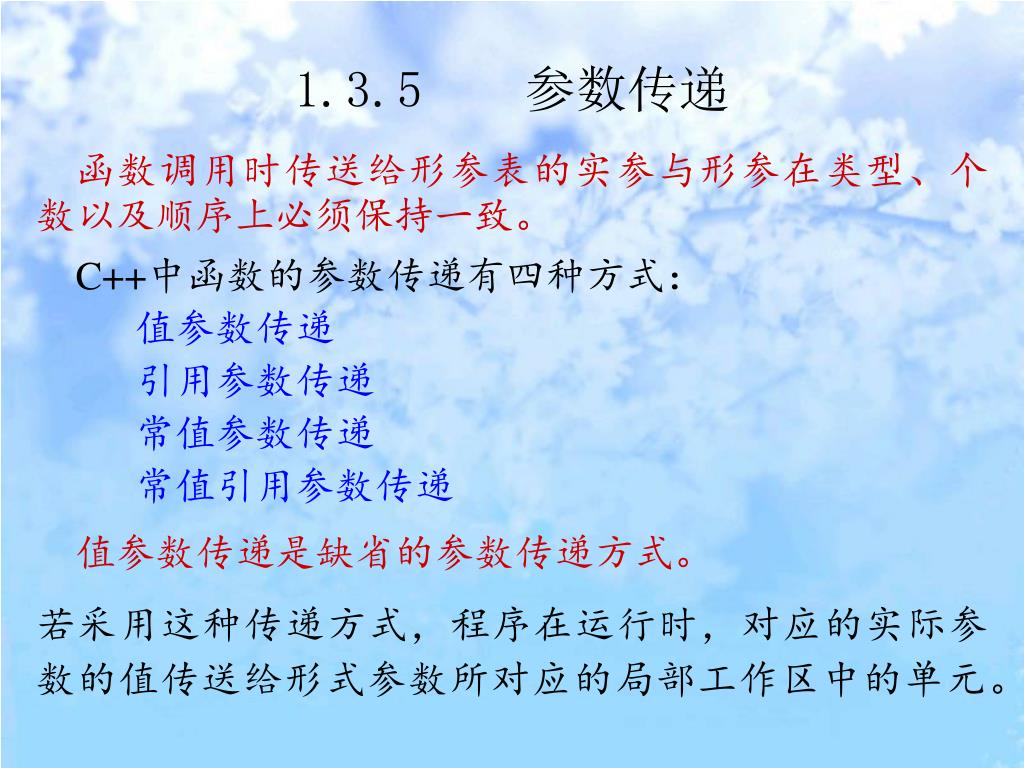 1.3.5　参数传递

函数调用时传送给形参表的实参与形参在类型、个数以及顺序上必须保持一致。

C++中函数的参数传递有四种方式：

值参数传递
引用参数传递
常值参数传递
常值引用参数传递

值参数传递是缺省的参数传递方式。

若采用这种传递方式，程序在运行时，对应的实际参数的值传送给形式参数所对应的局部工作区中的单元。